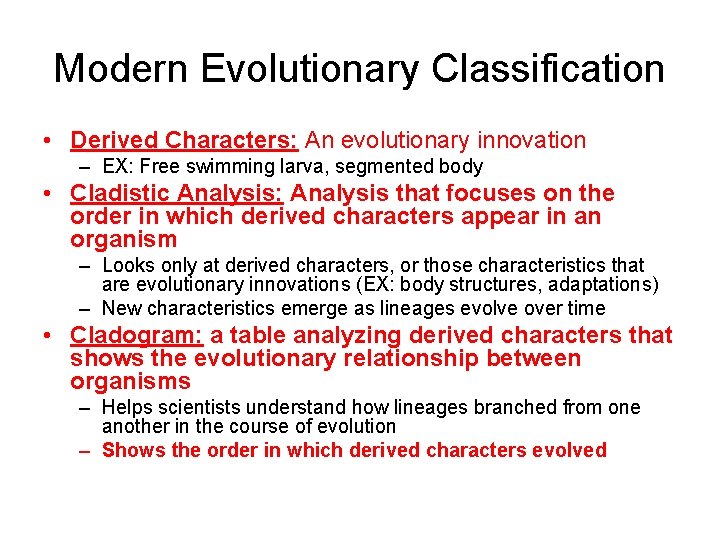 Modern Evolutionary Classification

• Derived Characters: An evolutionary innovation
– EX: Free swimming larva, segmented body

• Cladistic Analysis: Analysis that focuses on the order in which derived characters appear in an organism
– Looks only at derived characters, or those characteristics that are evolutionary innovations (EX: body structures, adaptations)
– New characteristics emerge as lineages evolve over time

• Cladogram: a table analyzing derived characters that shows the evolutionary relationship between organisms
– Helps scientists understand how lineages branched from one another in the course of evolution
– Shows the order in which derived characters evolved